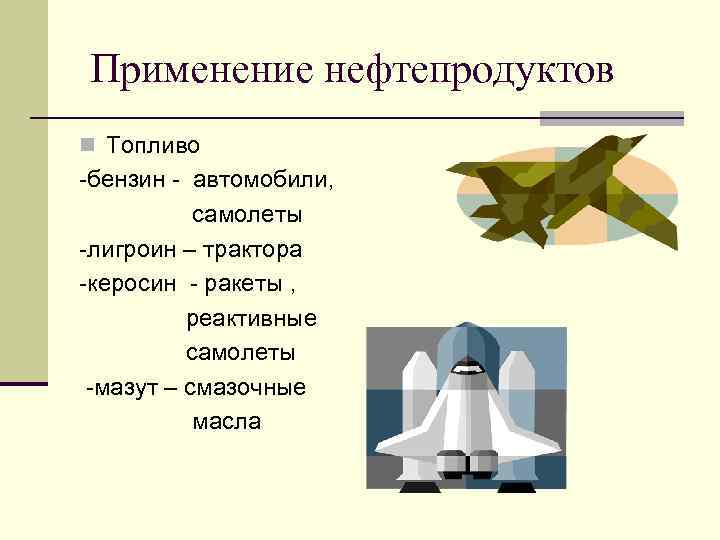 Применение нефтепродуктов

Топливо

-бензин - автомобили, самолеты

-лигроин – трактора

-керосин - ракеты , реактивные самолеты

-мазут – смазочные масла